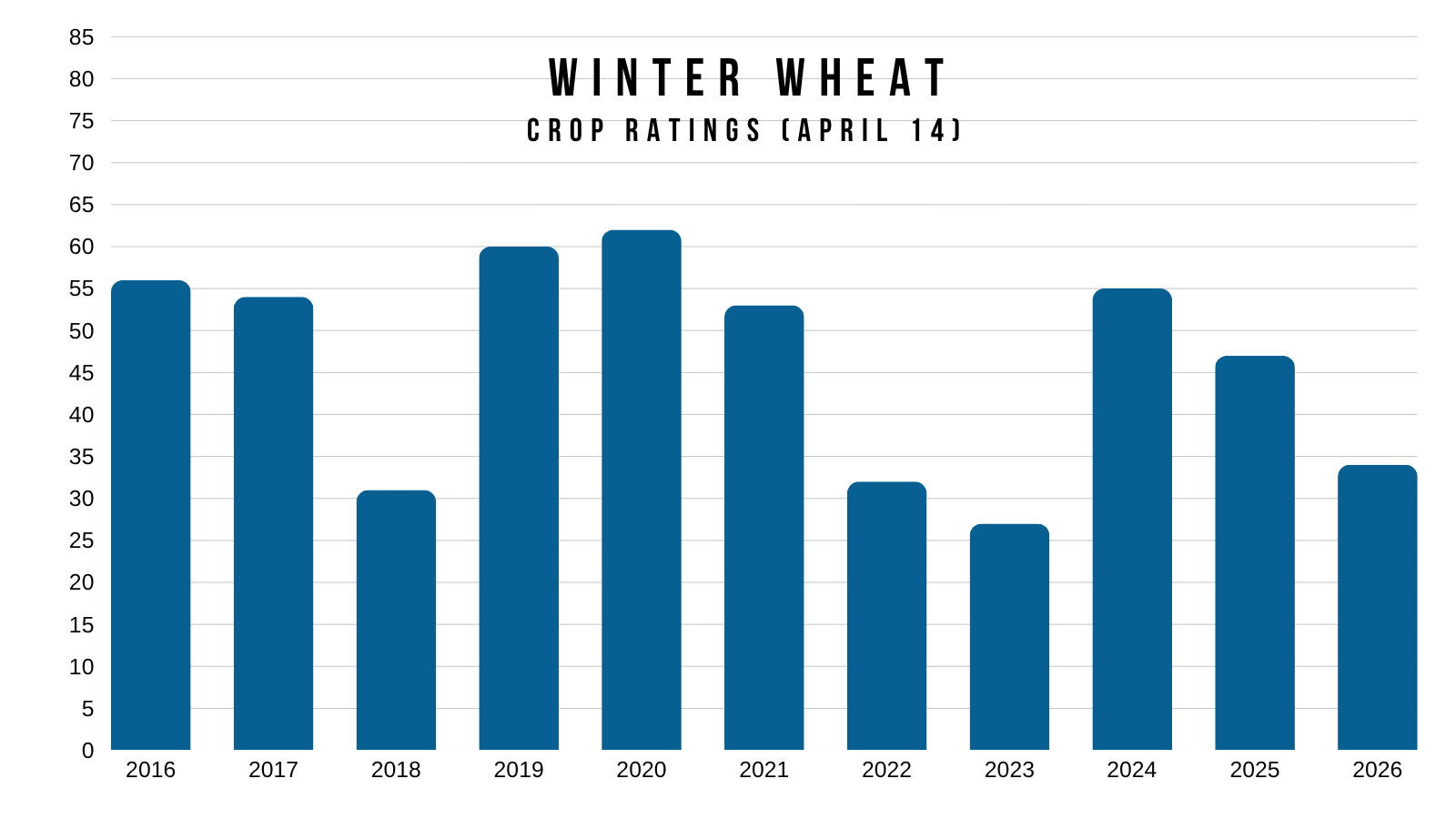 WINTER WHEAT
CROP RATINGS (APRIL 14)

85
80
75
70
65
60
55
50
45
40
35
30
25
20
15
10
5
0

2016
2017
2018
2019
2020
2021
2022
2023
2024
2025
2026